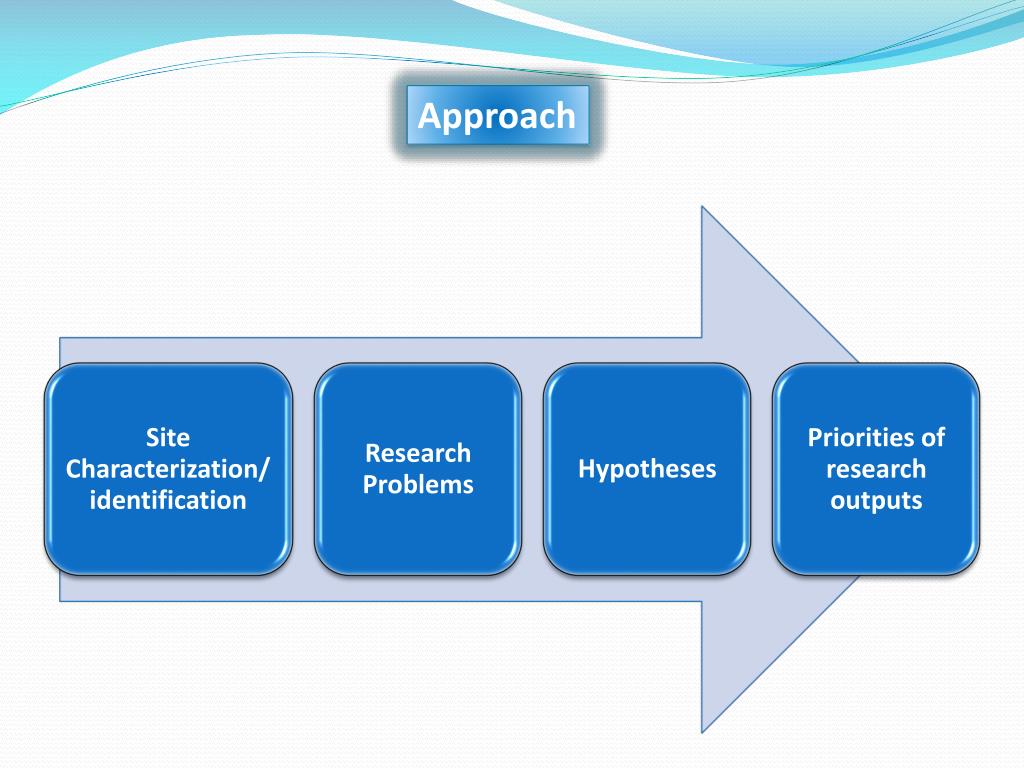 Approach

Site Characterization/ identification

Research Problems

Hypotheses

Priorities of research outputs